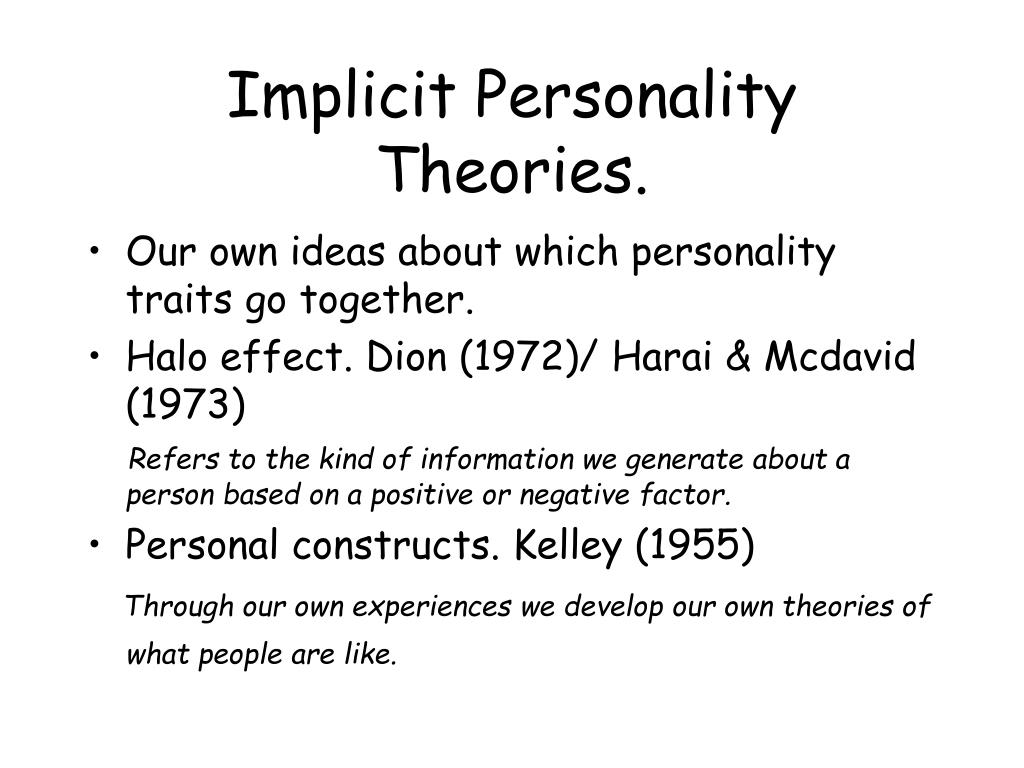 Implicit Personality Theories.

• Our own ideas about which personality traits go together.
• Halo effect. Dion (1972)/ Harai & Mcdavid (1973)

Refers to the kind of information we generate about a person based on a positive or negative factor.

• Personal constructs. Kelley (1955)

Through our own experiences we develop our own theories of what people are like.